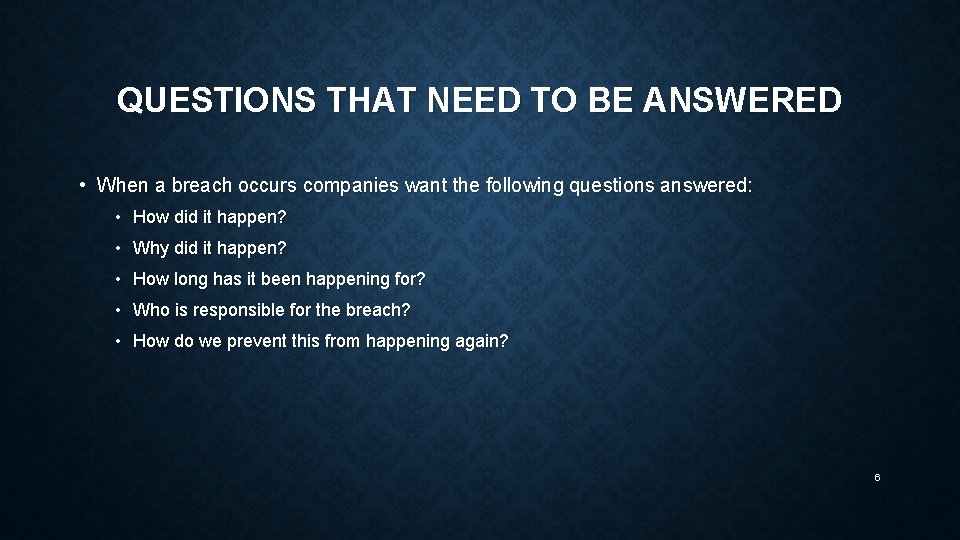 QUESTIONS THAT NEED TO BE ANSWERED

• When a breach occurs companies want the following questions answered:
  • How did it happen?
  • Why did it happen?
  • How long has it been happening for?
  • Who is responsible for the breach?
  • How do we prevent this from happening again?

6